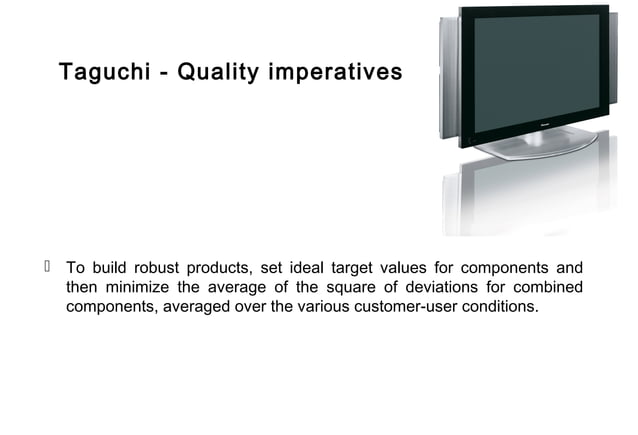 Taguchi - Quality imperatives

To build robust products, set ideal target values for components and then minimize the average of the square of deviations for combined components, averaged over the various customer-user conditions.